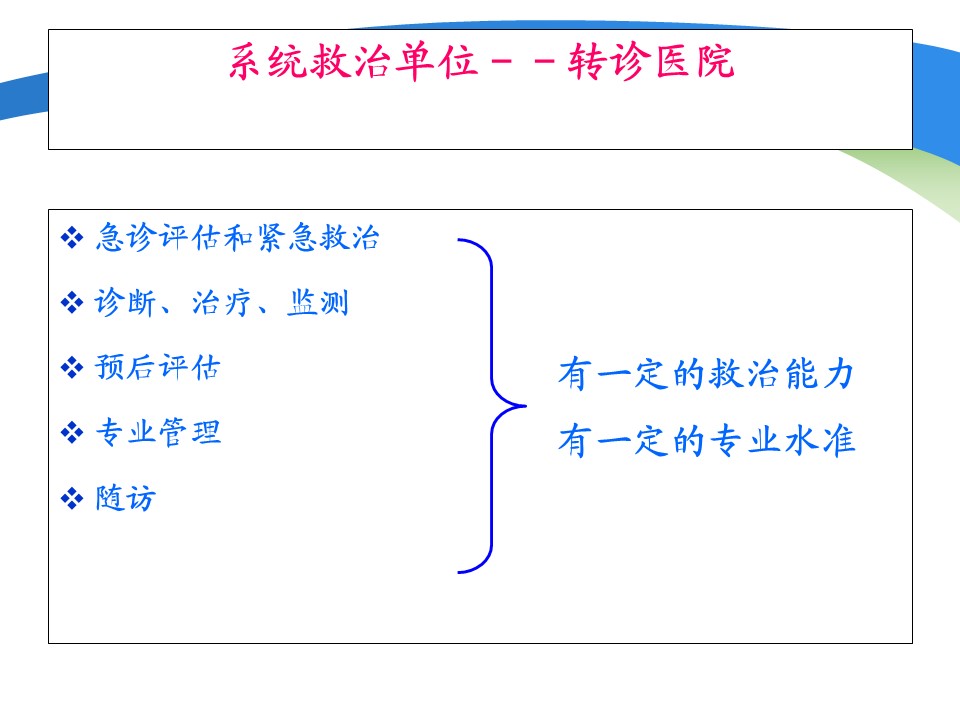 系统救治单位－－转诊医院

❖ 急诊评估和紧急救治
❖ 诊断、治疗、监测
❖ 预后评估
❖ 专业管理
❖ 随访

有一定的救治能力
有一定的专业水准